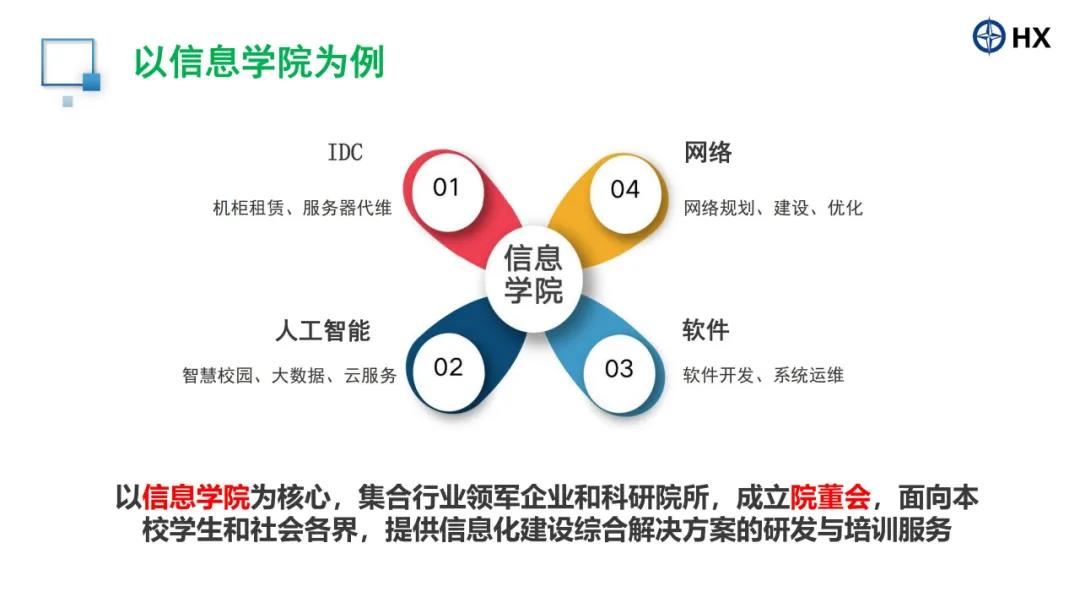 以信息学院为例

HX

IDC
机柜租赁、服务器代维

01

网络
网络规划、建设、优化

04

信息学院

人工智能
智慧校园、大数据、云服务

02

软件
软件开发、系统运维

03

以信息学院为核心，集合行业领军企业和科研院所，成立院董会，面向本校学生和社会各界，提供信息化建设综合解决方案的研发与培训服务